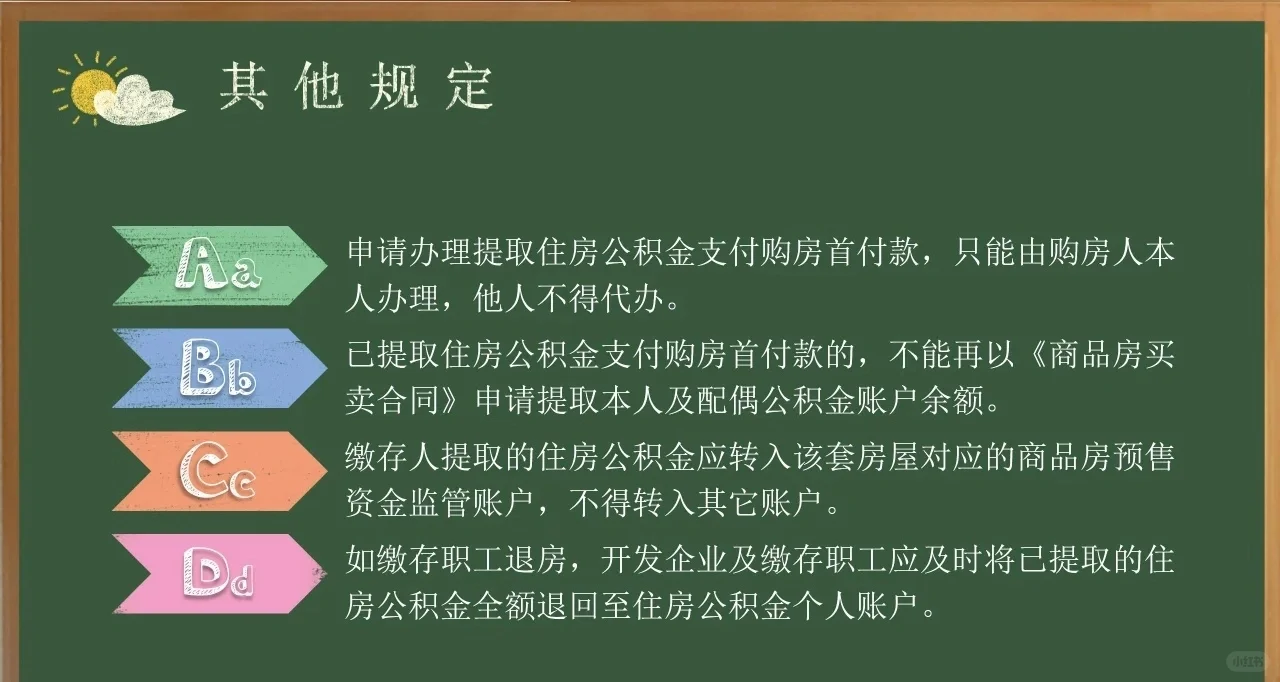 其他规定

Aa

申请办理提取住房公积金支付购房首付款，只能由购房人本人办理，他人不得代办。

Bb

已提取住房公积金支付购房首付款的，不能再以《商品房买卖合同》申请提取本人及配偶公积金账户余额。

Cc

缴存人提取的住房公积金应转入该套房屋对应的商品房预售资金监管账户，不得转入其它账户。

Dd

如缴存职工退房，开发企业及缴存职工应及时将已提取的住房公积金全额退回至住房公积金个人账户。

小红书